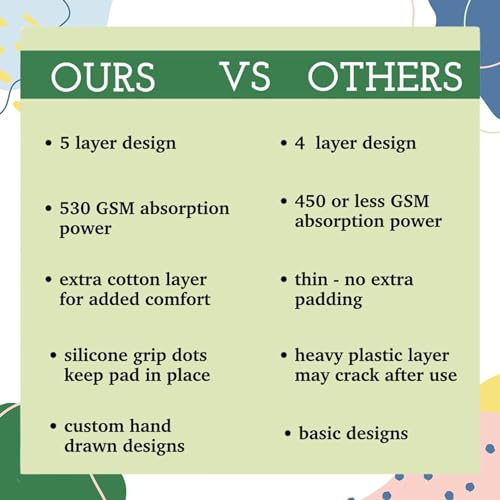 OURS VS OTHERS

• 5 layer design

• 530 GSM absorption power

• extra cotton layer for added comfort

• silicone grip dots keep pad in place

• custom hand drawn designs

• 4 layer design

• 450 or less GSM absorption power

• thin - no extra padding

• heavy plastic layer may crack after use

• basic designs